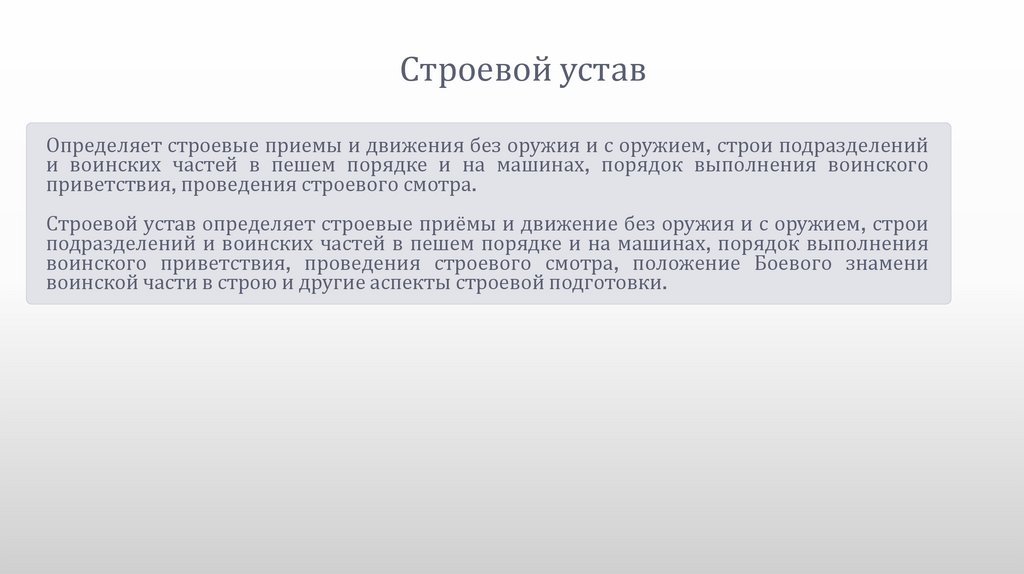 Строевой устав

Определяет строевые приемы и движения без оружия и с оружием, строи подразделений и воинских частей в пешем порядке и на машинах, порядок выполнения воинского приветствия, проведения строевого смотра.

Строевой устав определяет строевые приёмы и движение без оружия и с оружием, строи подразделений и воинских частей в пешем порядке и на машинах, порядок выполнения воинского приветствия, проведения строевого смотра, положение Боевого знамени воинской части в строю и другие аспекты строевой подготовки.